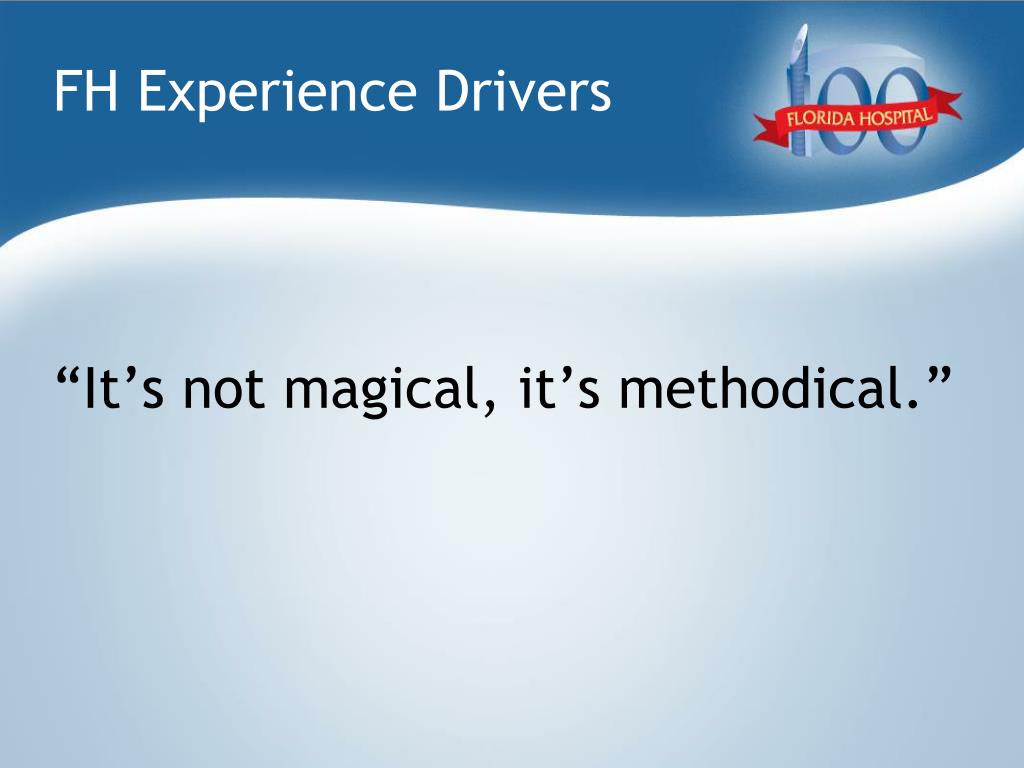 FH Experience Drivers

100 FLORIDA HOSPITAL

“It’s not magical, it’s methodical.”